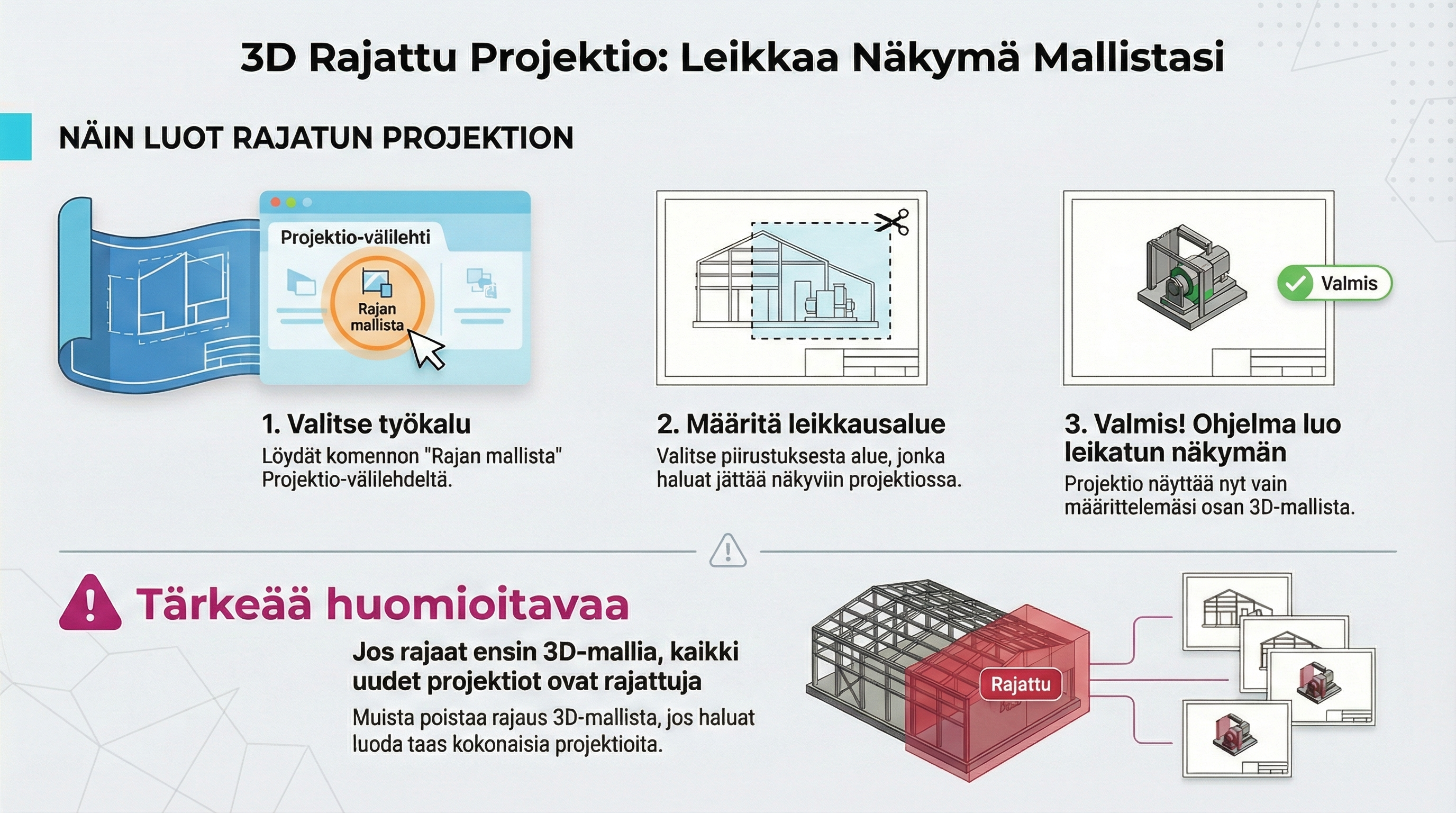 3D Rajattu Projektio: Leikkaa Näkymä Mallistasi

NÄIN LUOT RAJATUN PROJEKTION

Projektio-välilehti

Rajan mallista

Valmis

1. Valitse työkalu
Löydät komennon "Rajan mallista" Projektio-välilehdeltä.

2. Määritä leikkausalue
Valitse piirustuksesta alue, jonka haluat jättää näkyviin projektiossa.

3. Valmis! Ohjelma luo leikatun näkymän
Projektio näyttää nyt vain määrittelemäsi osan 3D-mallista.

Tärkeää huomioitavaa

Jos rajaat ensin 3D-mallia, kaikki uudet projektiot ovat rajattuja
Muista poistaa rajaus 3D-mallista, jos haluat luoda taas kokonaisia projektioita.

Rajattu